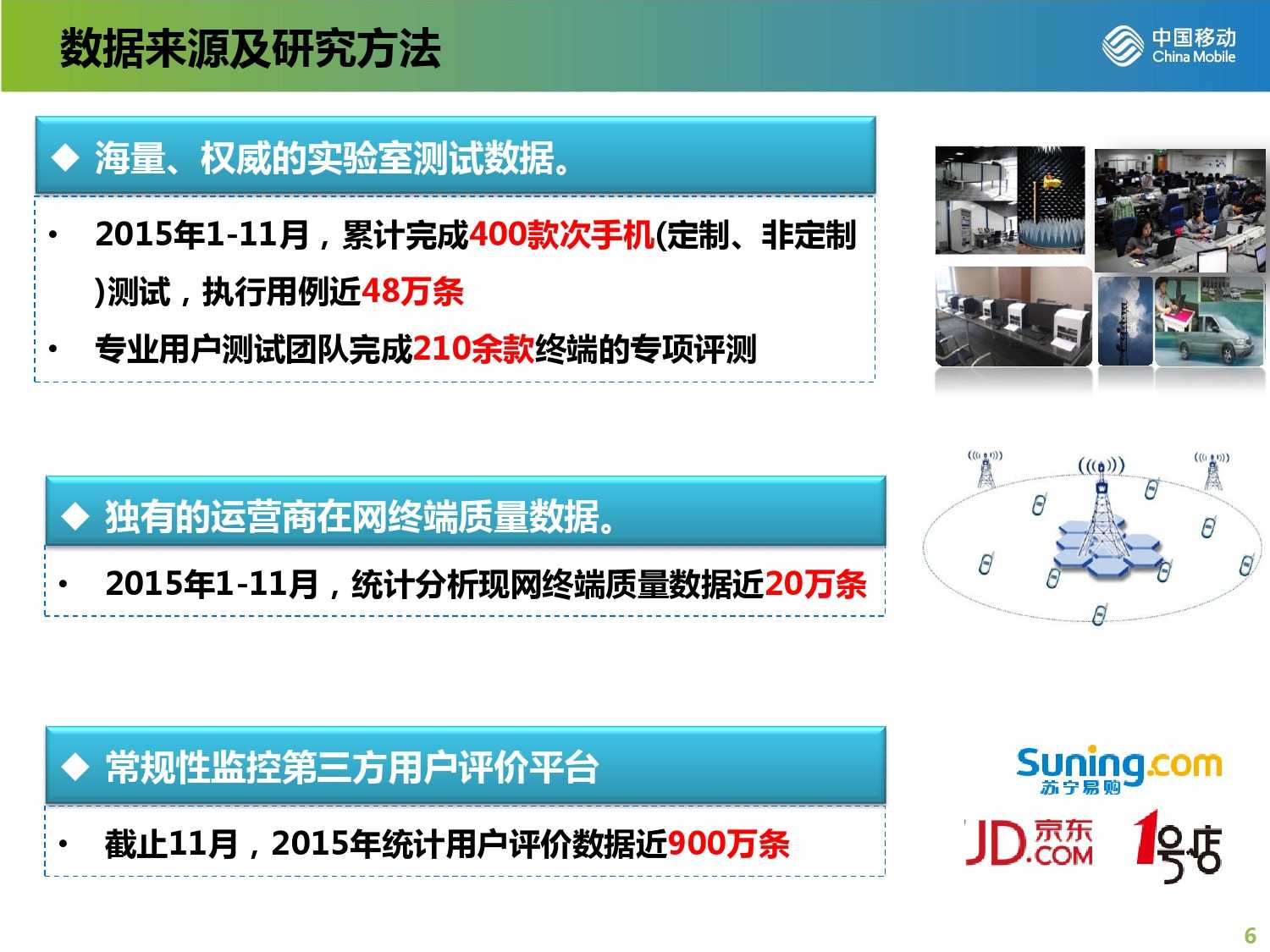 数据来源及研究方法

中国移动
China Mobile

◆ 海量、权威的实验室测试数据。

• 2015年1-11月，累计完成400款次手机(定制、非定制)测试，执行用例近48万条

• 专业用户测试团队完成210余款终端的专项评测

◆ 独有的运营商在网终端质量数据。

• 2015年1-11月，统计分析现网终端质量数据近20万条

◆ 常规性监控第三方用户评价平台

• 截止11月，2015年统计用户评价数据近900万条

Suning.com
苏宁易购

JD.COM 京东

1号店

6